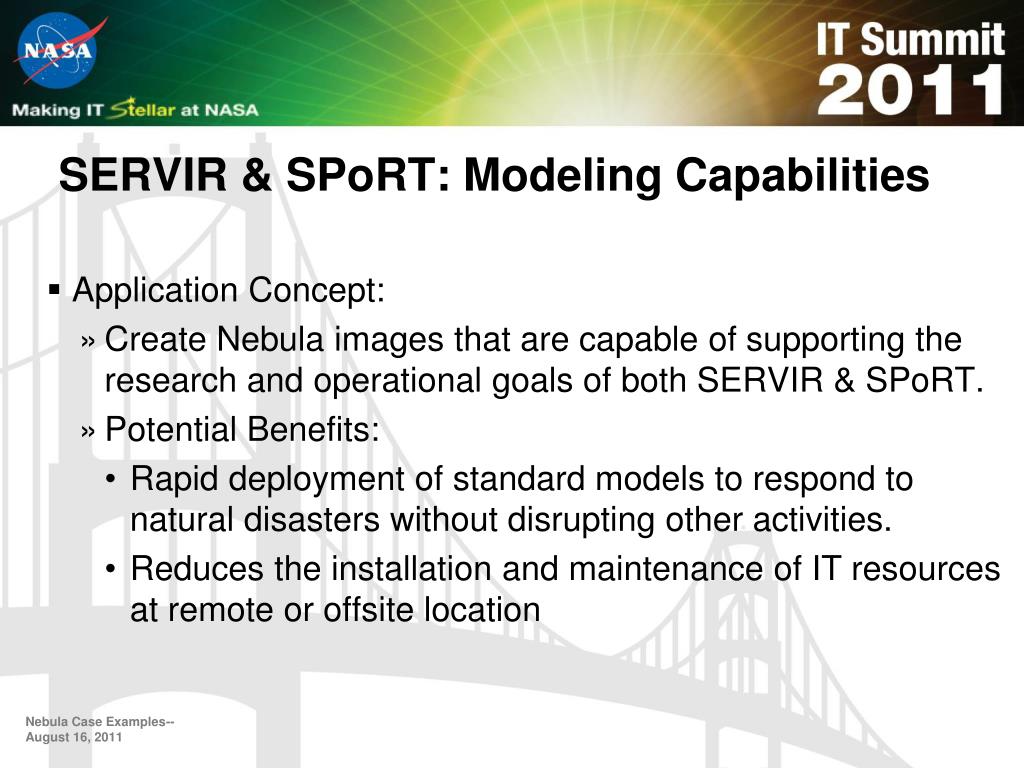 NASA

Making IT Stellar at NASA

IT Summit 2011

SERVIR & SPoRT: Modeling Capabilities

▪ Application Concept:

» Create Nebula images that are capable of supporting the research and operational goals of both SERVIR & SPoRT.

» Potential Benefits:

• Rapid deployment of standard models to respond to natural disasters without disrupting other activities.

• Reduces the installation and maintenance of IT resources at remote or offsite location

Nebula Case Examples-- August 16, 2011